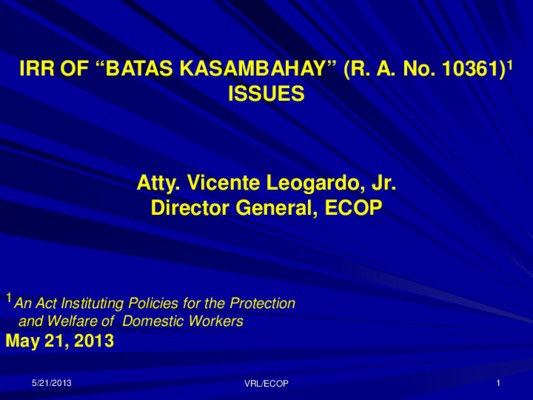 IRR OF “BATAS KASAMBAHAY” (R. A. No. 10361)$^1$
ISSUES

Atty. Vicente Leogardo, Jr.
Director General, ECOP

$^1$ An Act Instituting Policies for the Protection and Welfare of Domestic Workers
May 21, 2013

5/21/2013
VRL/ECOP
1